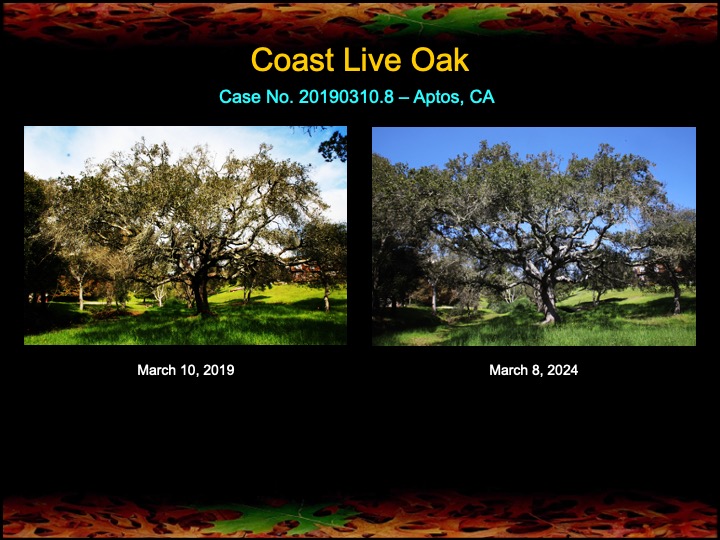 Coast Live Oak

Case No. 20190310.8 – Aptos, CA

March 10, 2019

March 8, 2024